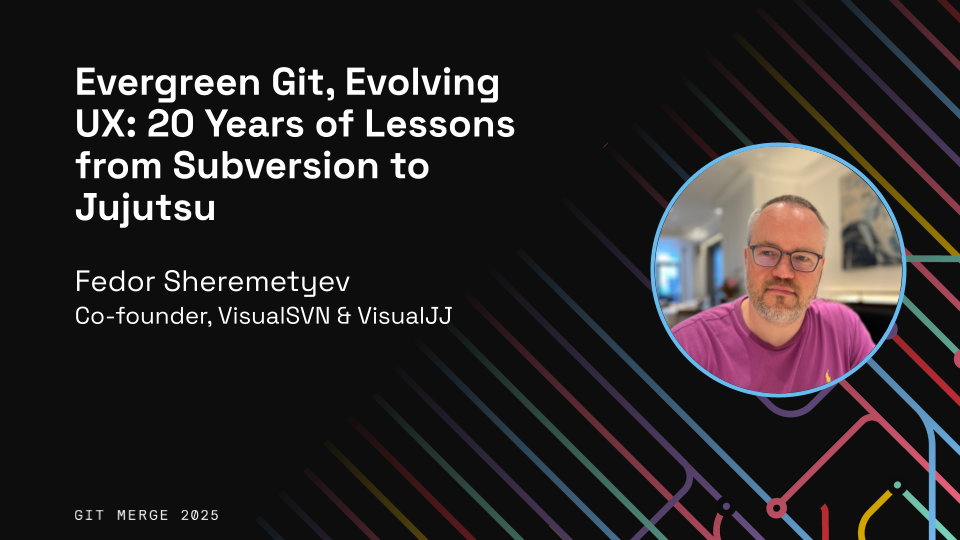 Evergreen Git, Evolving UX: 20 Years of Lessons from Subversion to Jujutsu

Fedor Sheremetyev
Co-founder, VisualSVN & VisualJJ

GIT MERGE 2025